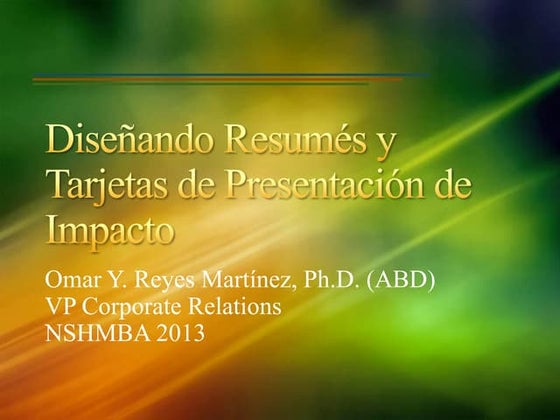 Diseñando Resumés y Tarjetas de Presentación de Impacto

Omar Y. Reyes Martínez, Ph.D. (ABD)
VP Corporate Relations
NSHMBA 2013